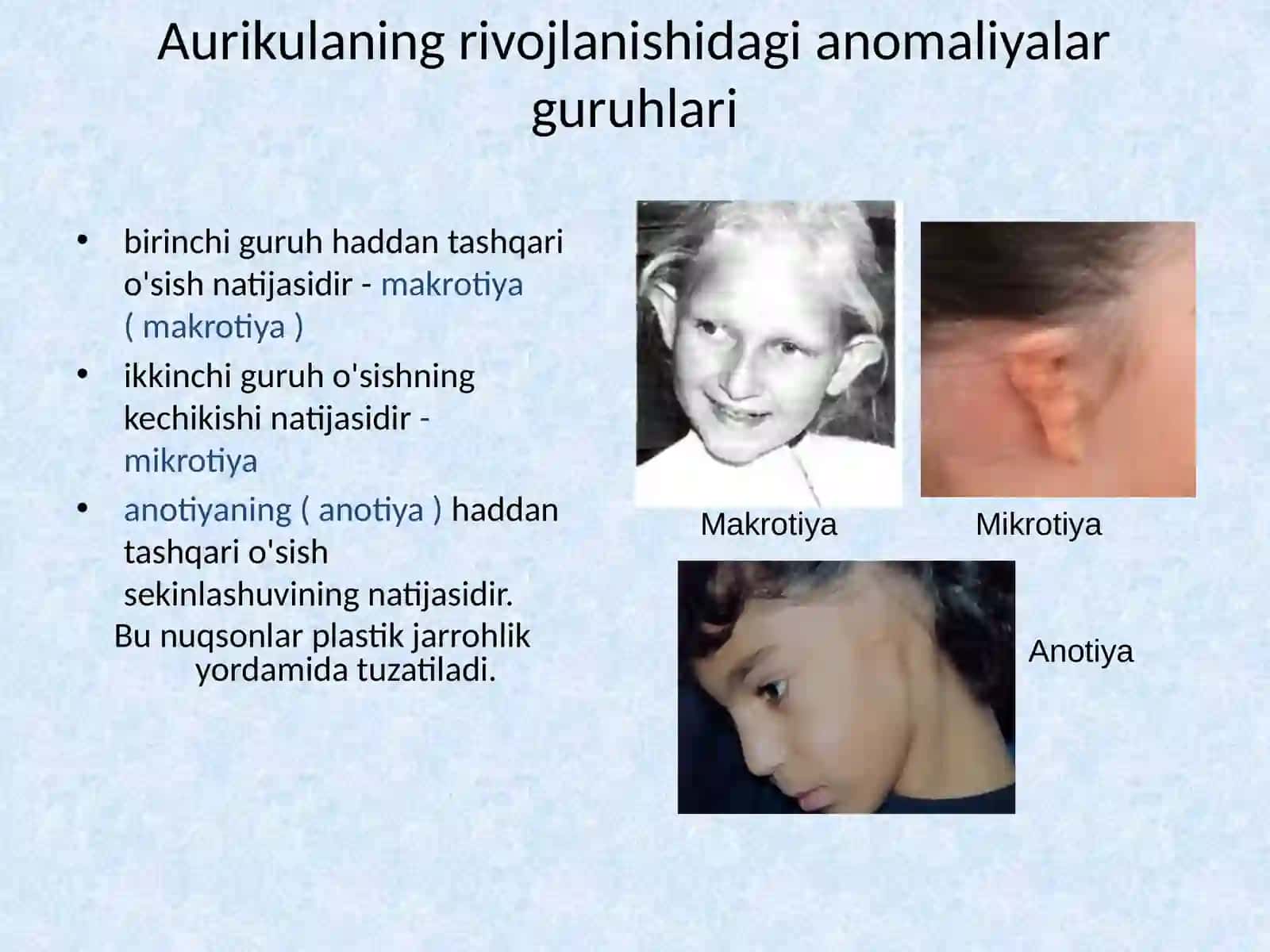 Aurikulaning rivojlanishidagi anomaliyalar guruhlari

• birinchi guruh haddan tashqari o'sish natijasidir - makrotiya ( makrotiya )
• ikkinchi guruh o'sishning kechikishi natijasidir - mikrotiya
• anotiyaning ( anotiya ) haddan tashqari o'sish sekinlashuvining natijasidir.

Bu nuqsonlar plastik jarrohlik yordamida tuzatiladi.

Makrotiya

Mikrotiya

Anotiya